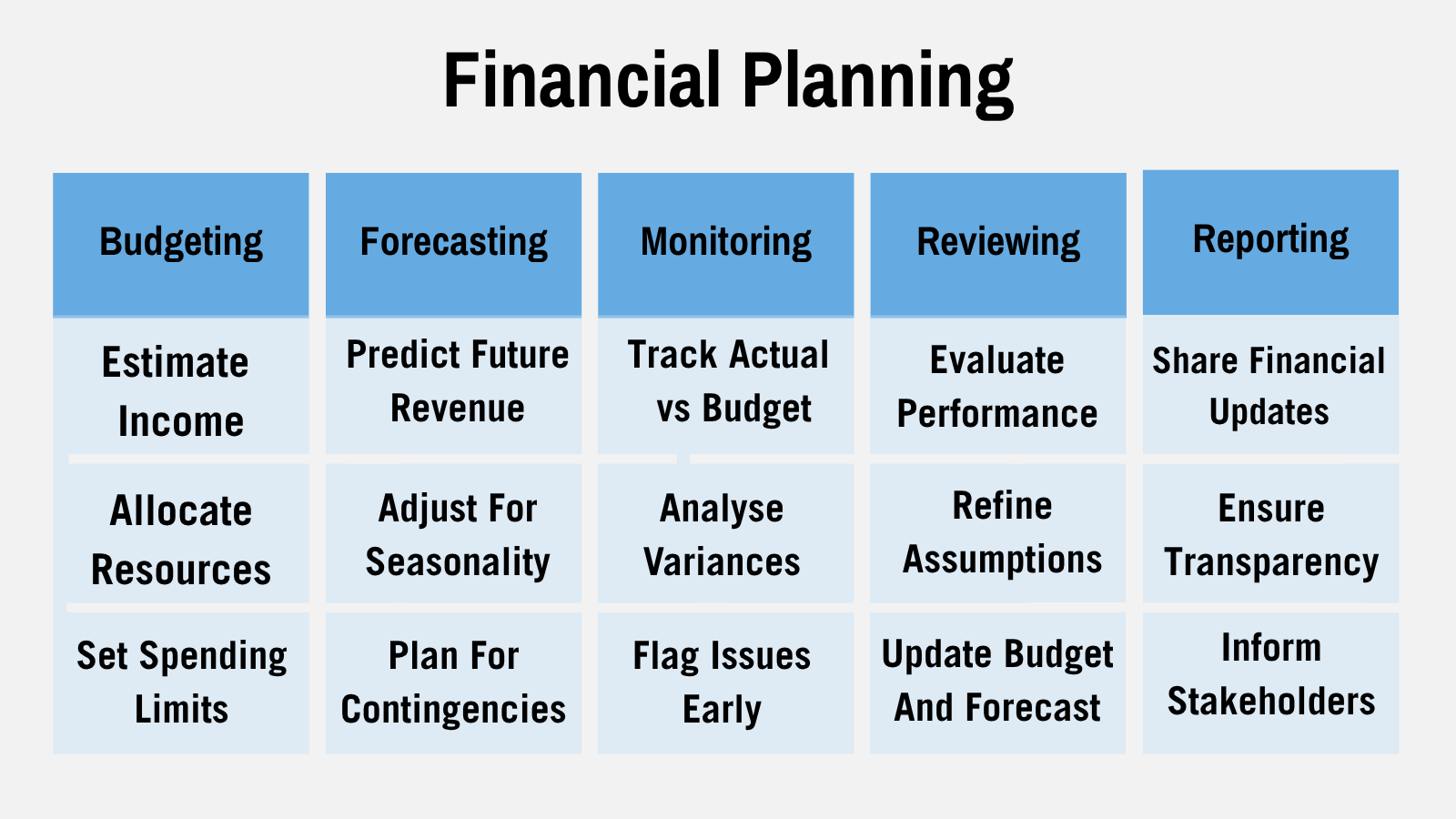 Financial Planning

| Budgeting | Forecasting | Monitoring | Reviewing | Reporting |
|---|---|---|---|---|
| Estimate Income | Predict Future Revenue | Track Actual vs Budget | Evaluate Performance | Share Financial Updates |
| Allocate Resources | Adjust For Seasonality | Analyse Variances | Refine Assumptions | Ensure Transparency |
| Set Spending Limits | Plan For Contingencies | Flag Issues Early | Update Budget And Forecast | Inform Stakeholders |